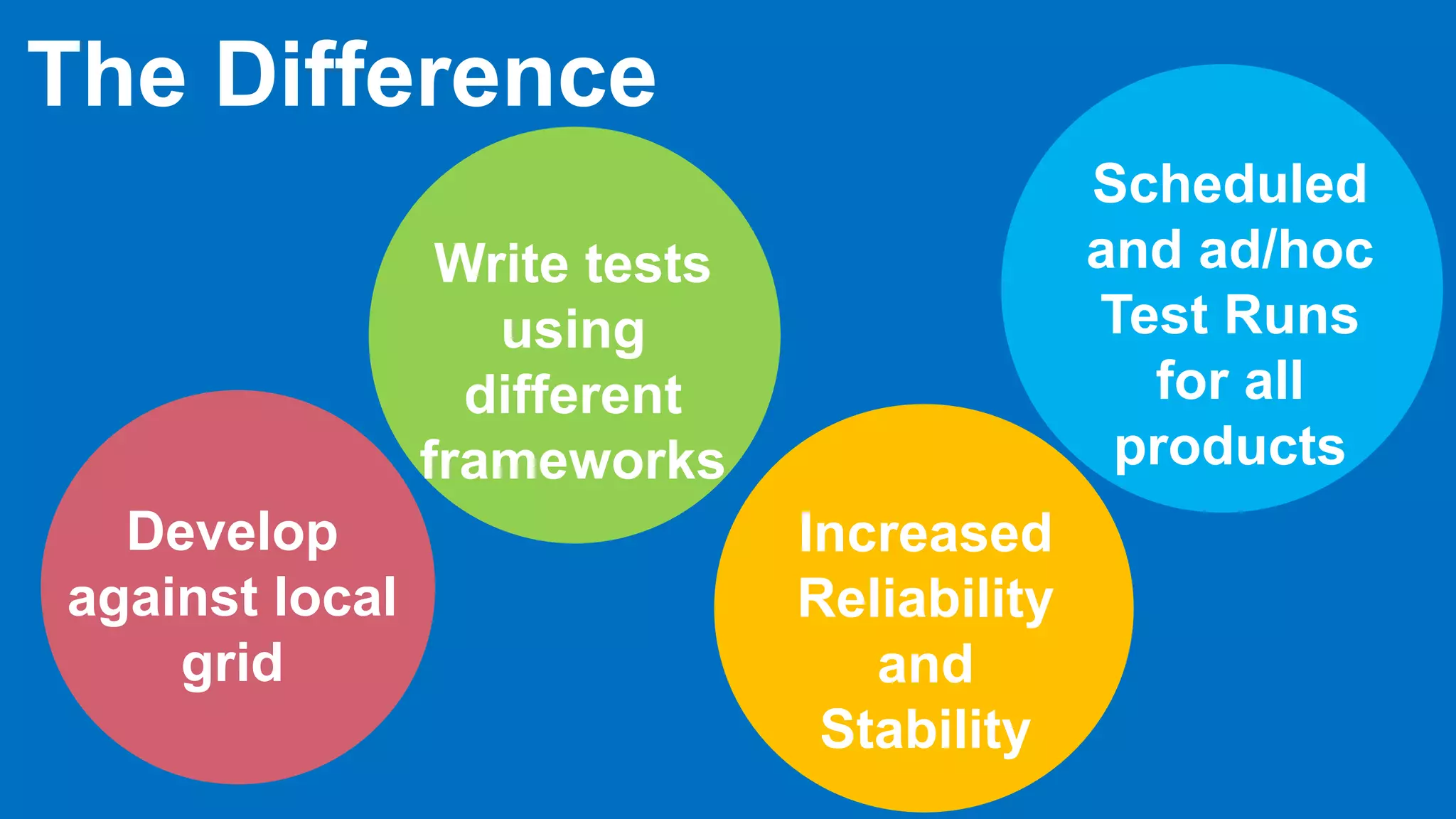 The Difference

Develop against local grid

Write tests using different frameworks

Increased Reliability and Stability

Scheduled and ad/hoc Test Runs for all products